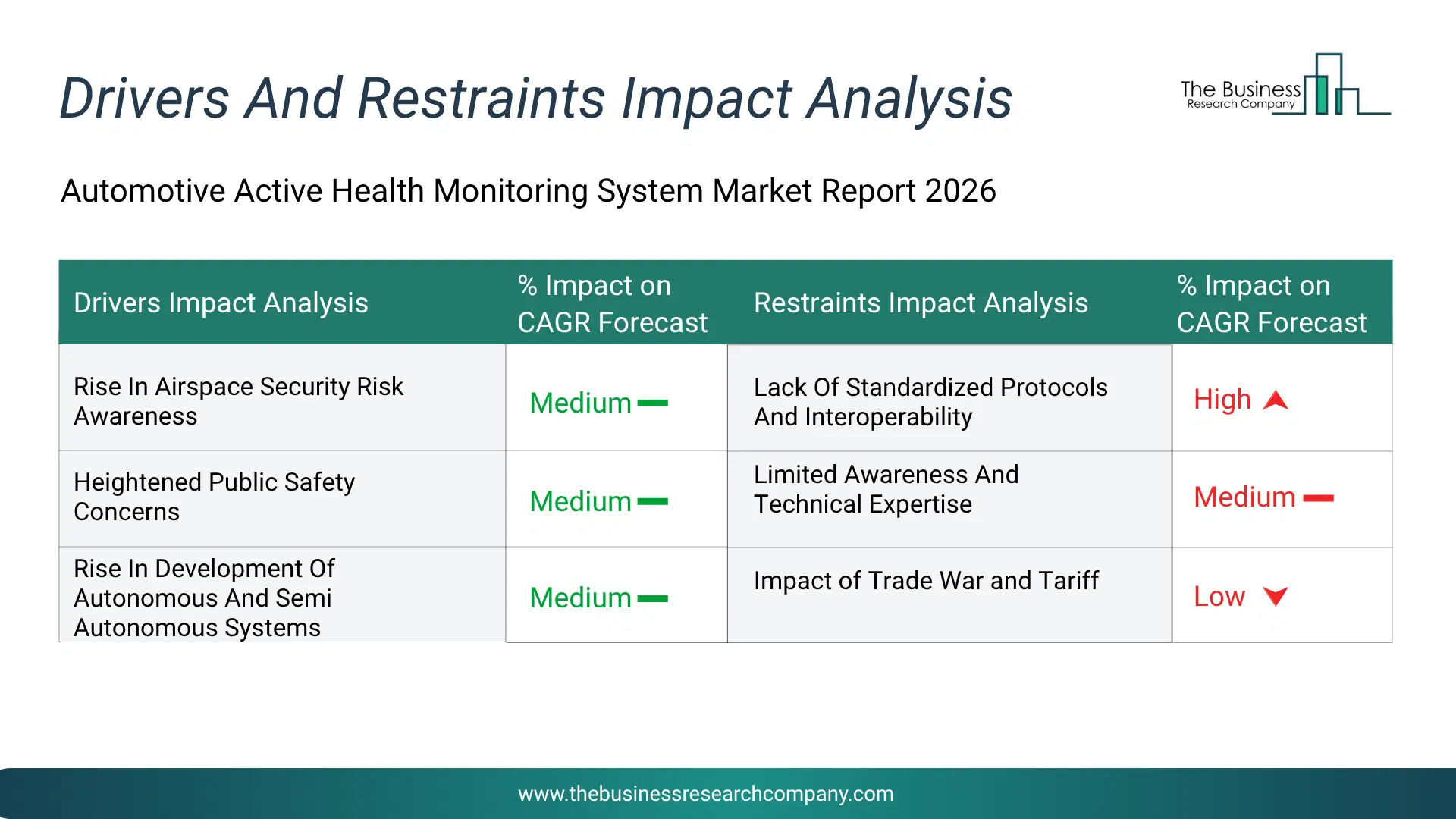 Drivers And Restraints Impact Analysis

The Business Research Company

Automotive Active Health Monitoring System Market Report 2026

| Drivers Impact Analysis | % Impact on CAGR Forecast | Restraints Impact Analysis | % Impact on CAGR Forecast |
|---|---|---|---|
| Rise In Airspace Security Risk Awareness | Medium | Lack Of Standardized Protocols And Interoperability | High |
| Heightened Public Safety Concerns | Medium | Limited Awareness And Technical Expertise | Medium |
| Rise In Development Of Autonomous And Semi Autonomous Systems | Medium | Impact of Trade War and Tariff | Low |

www.thebusinessresearchcompany.com